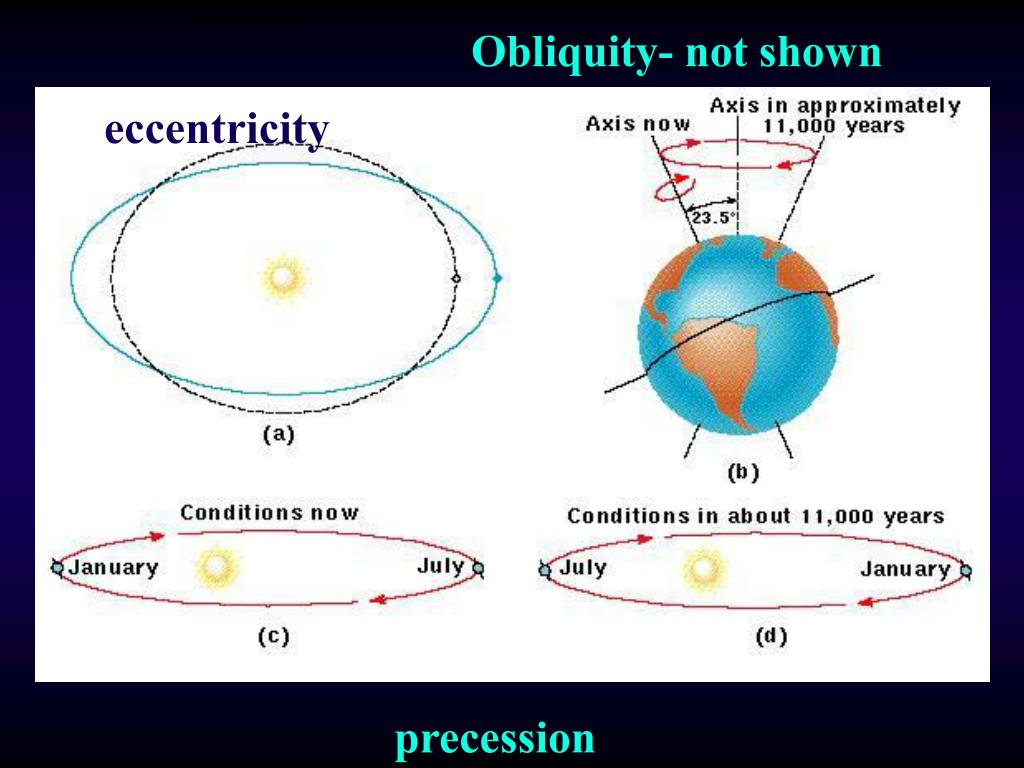 Obliquity- not shown

eccentricity

Axis now

Axis in approximately 11,000 years

23.5°

(a)

(b)

Conditions now

January

July

(c)

Conditions in about 11,000 years

July

January

(d)

precession